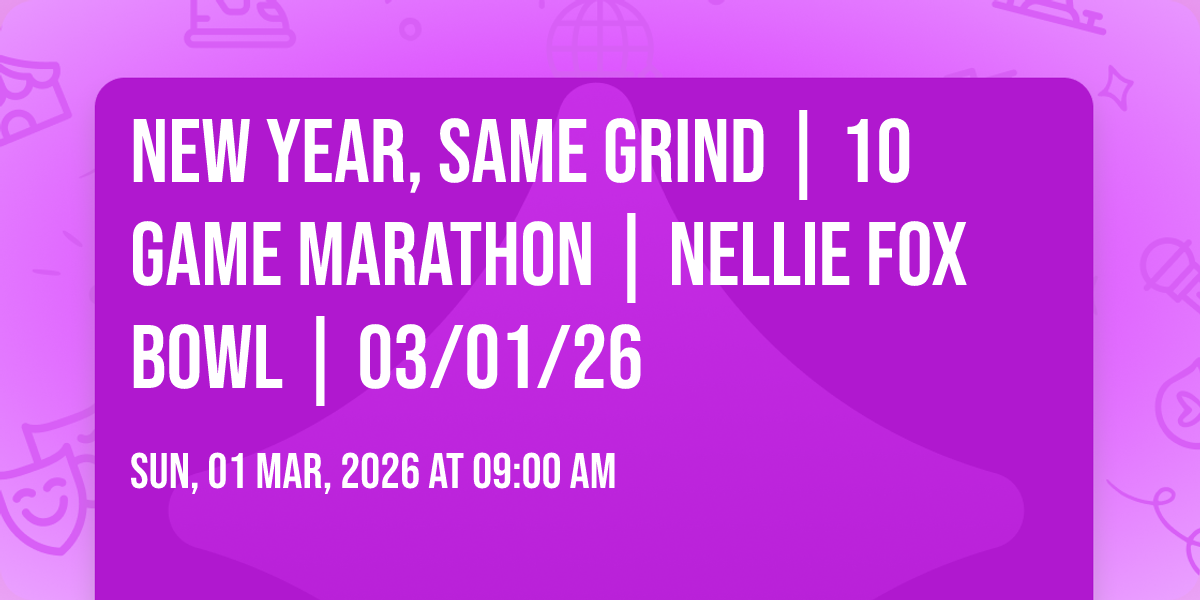 NEW YEAR, SAME GRIND | 10 GAME MARATHON | NELLIE FOX BOWL | 03/01/26

SUN, 01 MAR, 2026 AT 09:00 AM